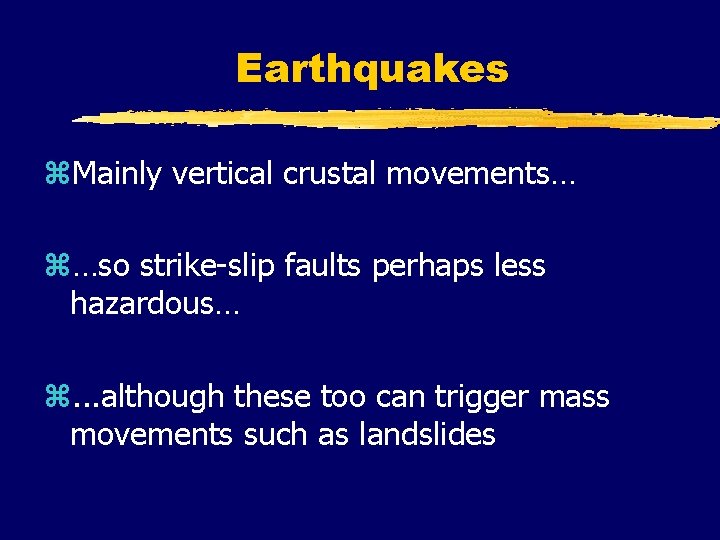 Earthquakes

⌘Mainly vertical crustal movements…

⌘…so strike-slip faults perhaps less hazardous…

⌘...although these too can trigger mass movements such as landslides